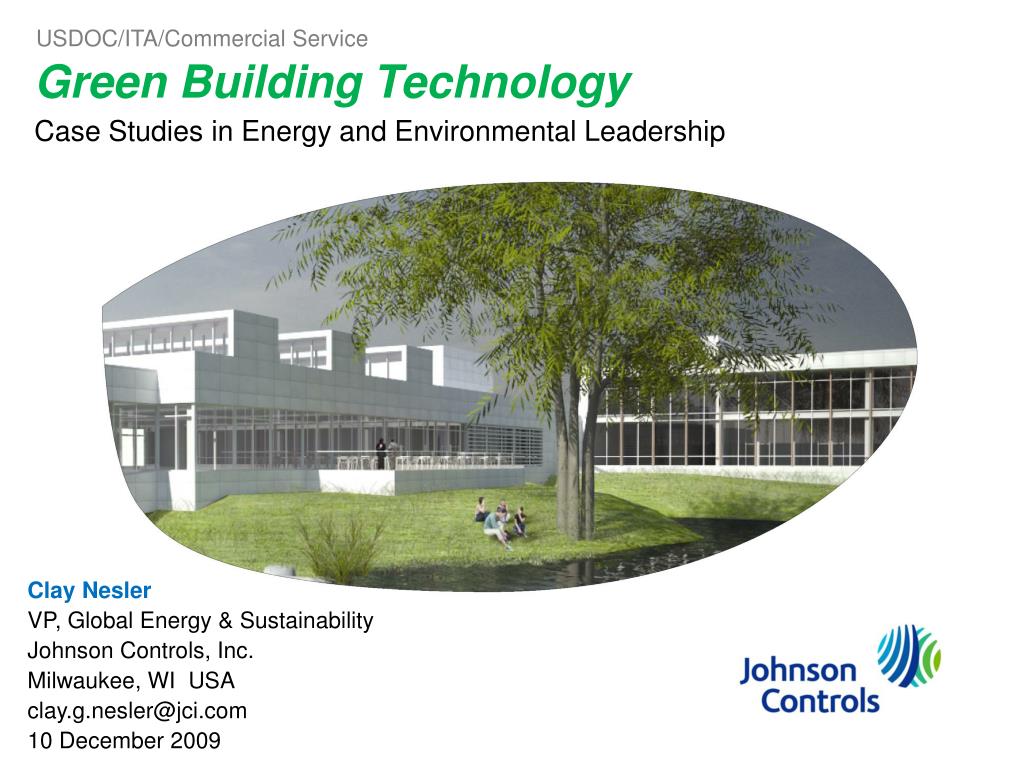 USDOC/ITA/Commercial Service

Green Building Technology

Case Studies in Energy and Environmental Leadership

Clay Nesler
VP, Global Energy & Sustainability
Johnson Controls, Inc.
Milwaukee, WI USA
clay.g.nesler@jci.com
10 December 2009

Johnson Controls